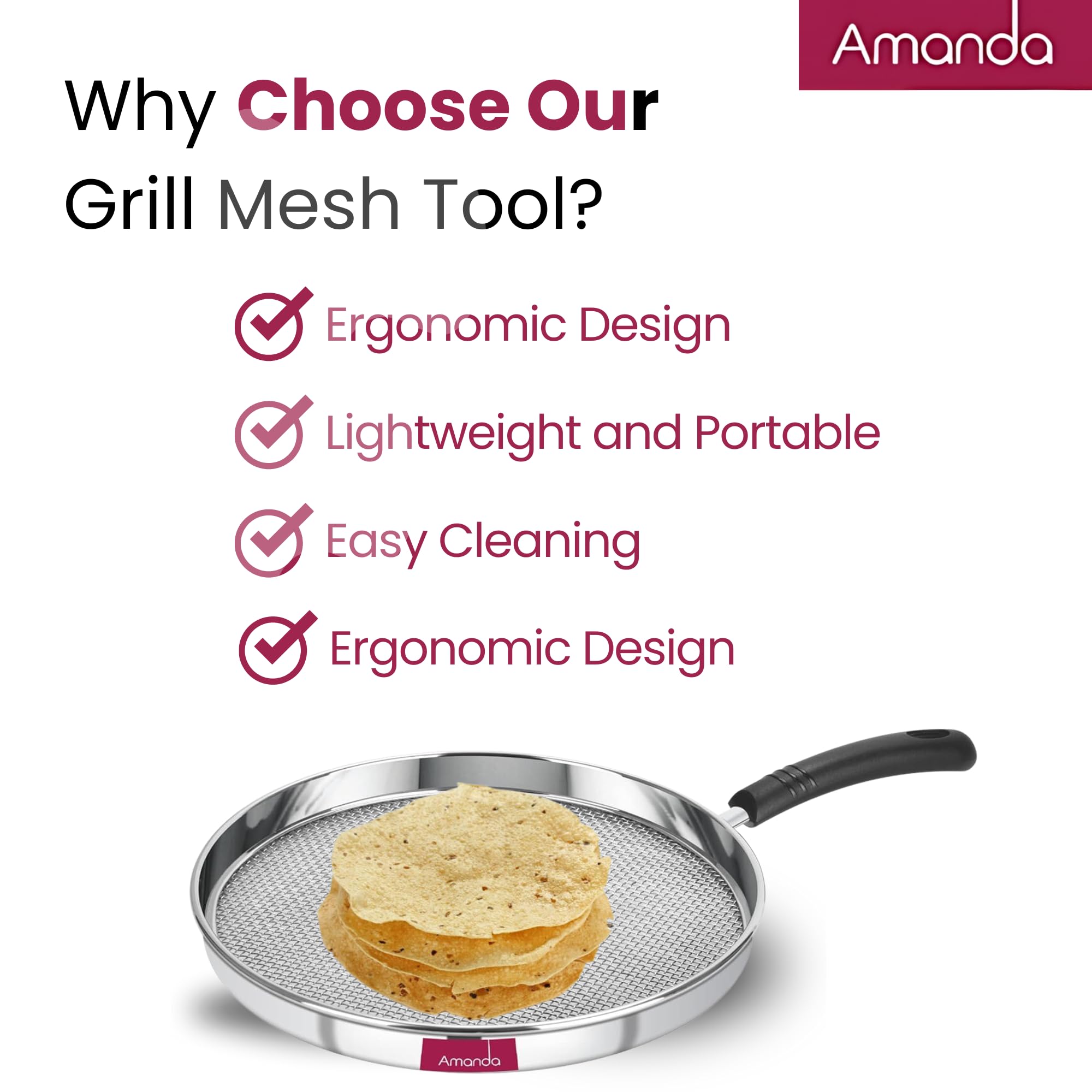 Amanda

Why Choose Our Grill Mesh Tool?

Ergonomic Design

Lightweight and Portable

Easy Cleaning

Ergonomic Design

Amanda